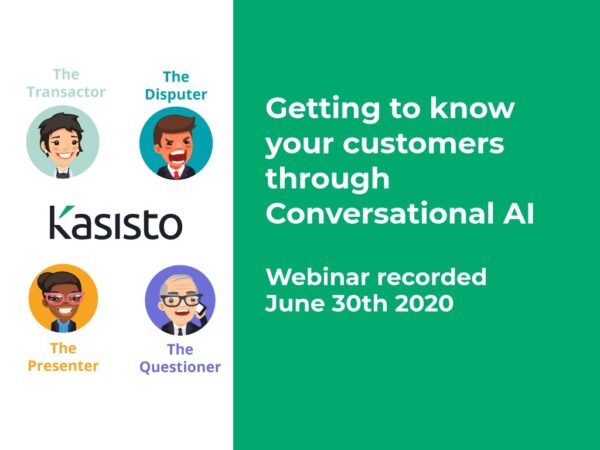 The Transactor

The Disputer

kasisto

The Presenter

The Questioner

Getting to know your customers through Conversational AI

Webinar recorded June 30th 2020